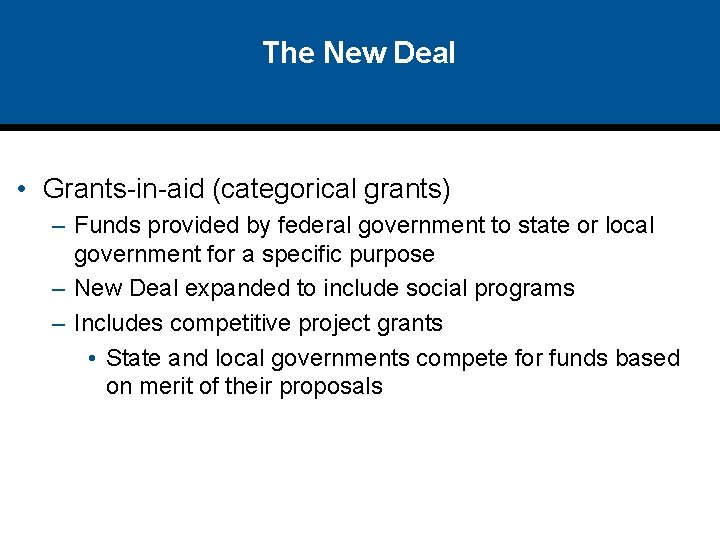 The New Deal

• Grants-in-aid (categorical grants)
– Funds provided by federal government to state or local government for a specific purpose
– New Deal expanded to include social programs
– Includes competitive project grants
• State and local governments compete for funds based on merit of their proposals